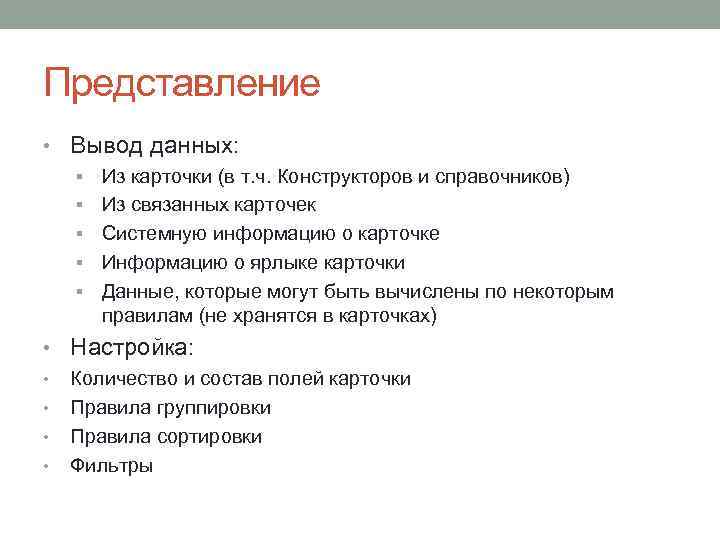 Представление

• Вывод данных:
▪ Из карточки (в т.ч. Конструкторов и справочников)
▪ Из связанных карточек
▪ Системную информацию о карточке
▪ Информацию о ярлыке карточки
▪ Данные, которые могут быть вычислены по некоторым правилам (не хранятся в карточках)
• Настройка:
• Количество и состав полей карточки
• Правила группировки
• Правила сортировки
• Фильтры